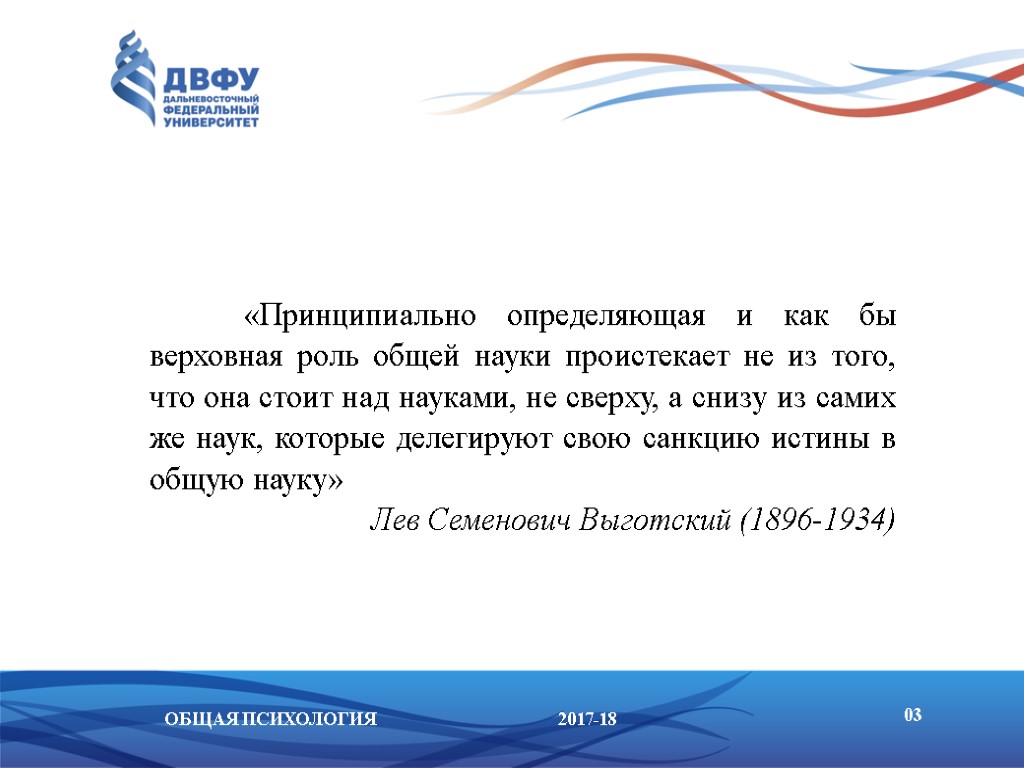 ДВФУ
ДАЛЬНЕВОСТОЧНЫЙ ФЕДЕРАЛЬНЫЙ УНИВЕРСИТЕТ

«Принципиально определяющая и как бы верховная роль общей науки проистекает не из того, что она стоит над науками, не сверху, а снизу из самих же наук, которые делегируют свою санкцию истины в общую науку»
Лев Семенович Выготский (1896-1934)

ОБЩАЯ ПСИХОЛОГИЯ
2017-18
03